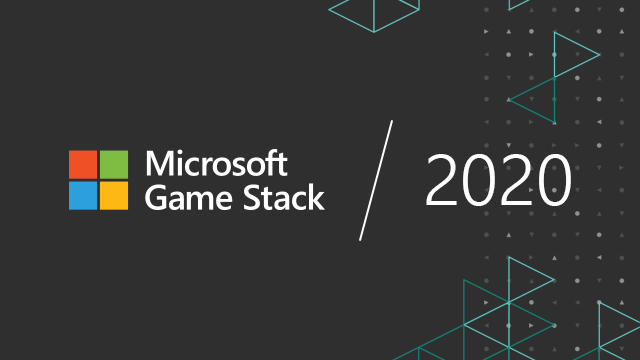 Microsoft
Game Stack

2020